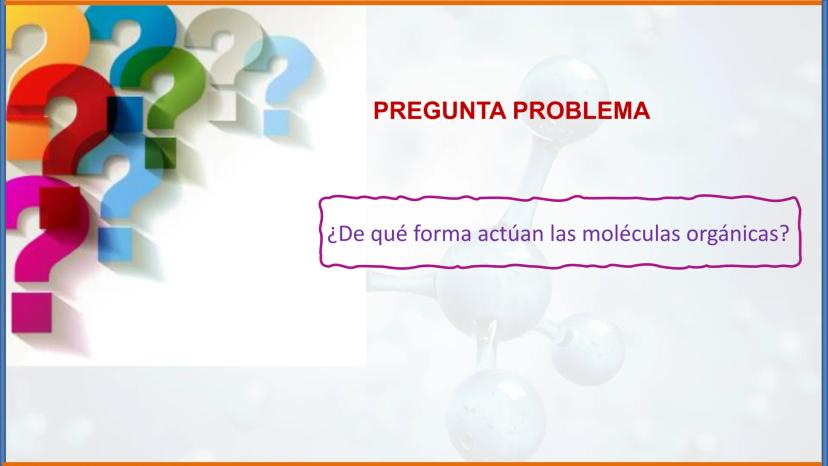 PREGUNTA PROBLEMA

¿De qué forma actúan las moléculas orgánicas?